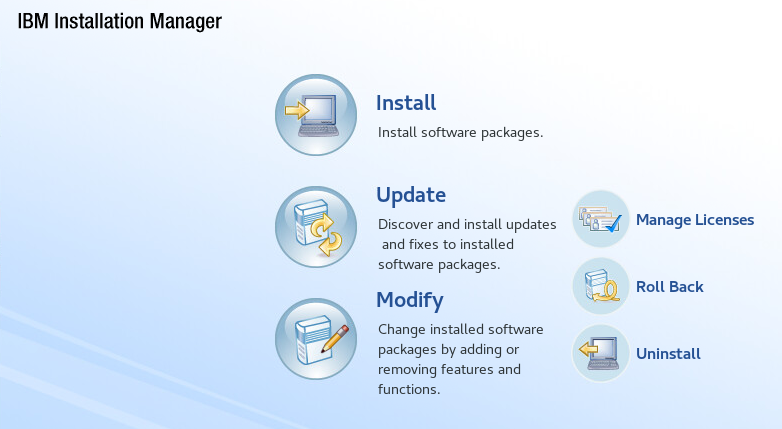 IBM Installation Manager

Install

Install software packages.

Update

Discover and install updates and fixes to installed software packages.

Modify

Change installed software packages by adding or removing features and functions.

Manage Licenses

Roll Back

Uninstall